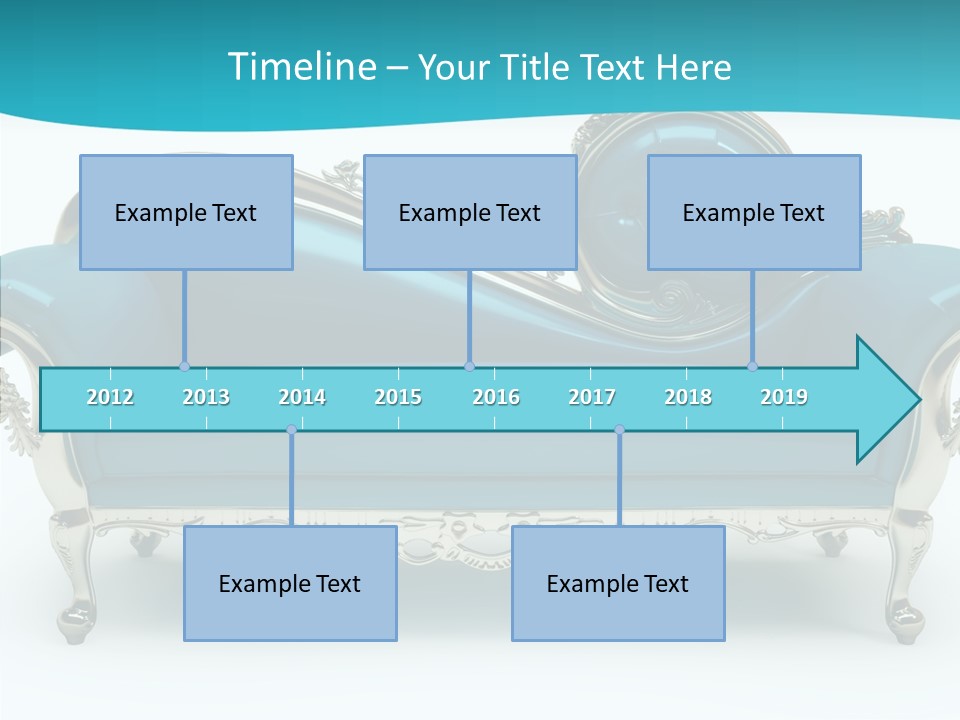 Timeline – Your Title Text Here

Example Text

Example Text

Example Text

2012 2013 2014 2015 2016 2017 2018 2019

Example Text

Example Text